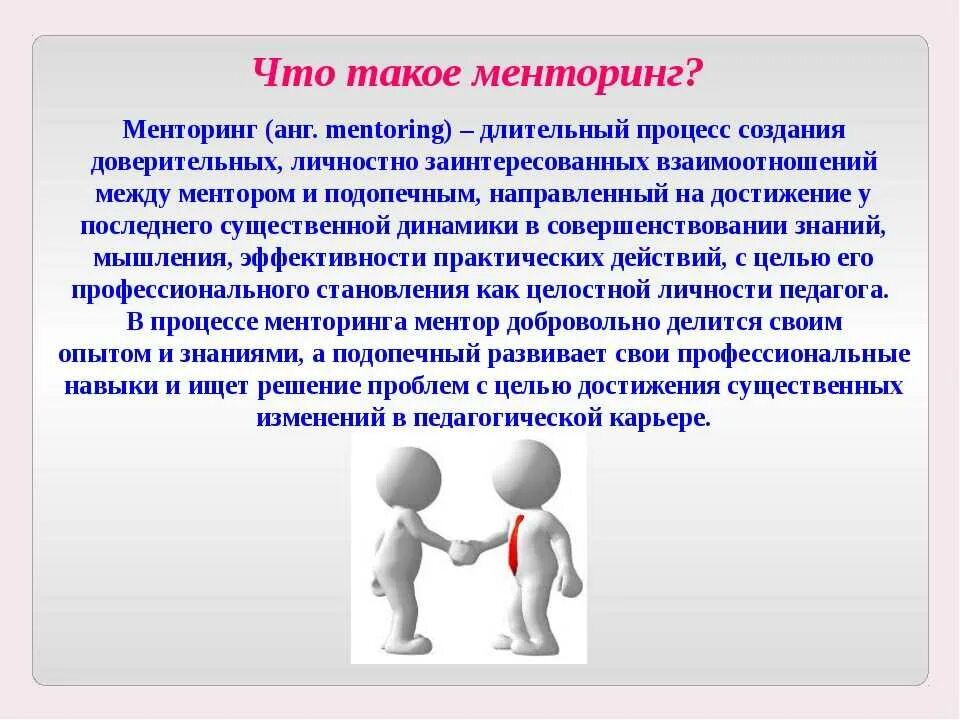 Что такое менторинг?

Менторинг (анг. mentoring) – длительный процесс создания доверительных, личностно заинтересованных взаимоотношений между ментором и подопечным, направленный на достижение у последнего существенной динамики в совершенствовании знаний, мышления, эффективности практических действий, с целью его профессионального становления как целостной личности педагога.

В процессе менторинга ментор добровольно делится своим опытом и знаниями, а подопечный развивает свои профессиональные навыки и ищет решение проблем с целью достижения существенных изменений в педагогической карьере.